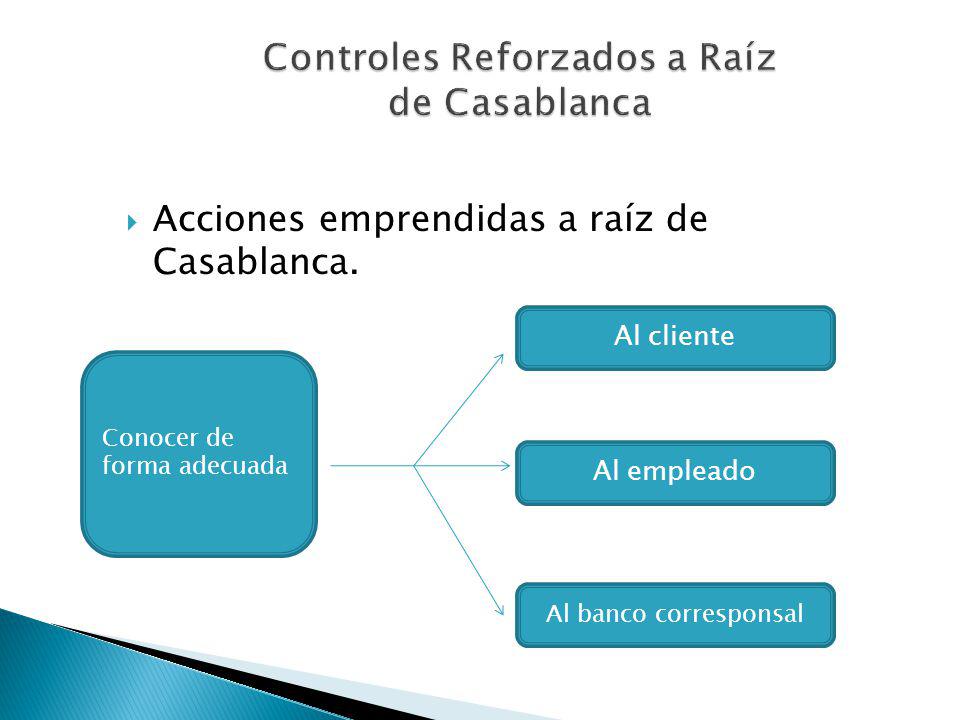 Controles Reforzados a Raíz de Casablanca

Acciones emprendidas a raíz de Casablanca.

Conocer de forma adecuada

Al cliente

Al empleado

Al banco corresponsal